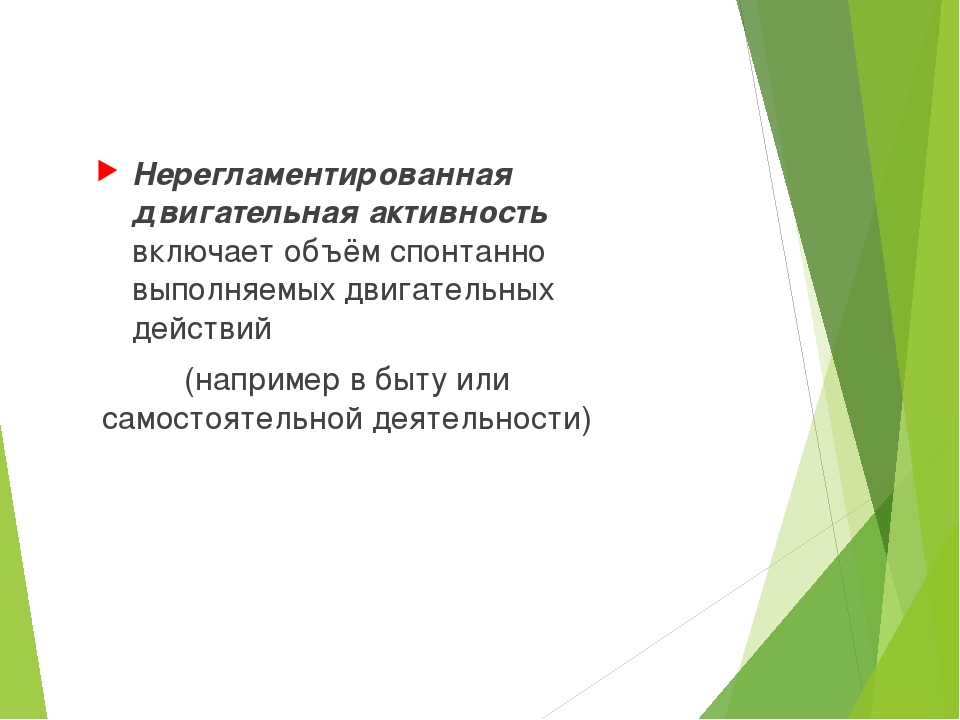 Нерегламентированная двигательная активность включает объём спонтанно выполняемых двигательных действий

(например в быту или самостоятельной деятельности)